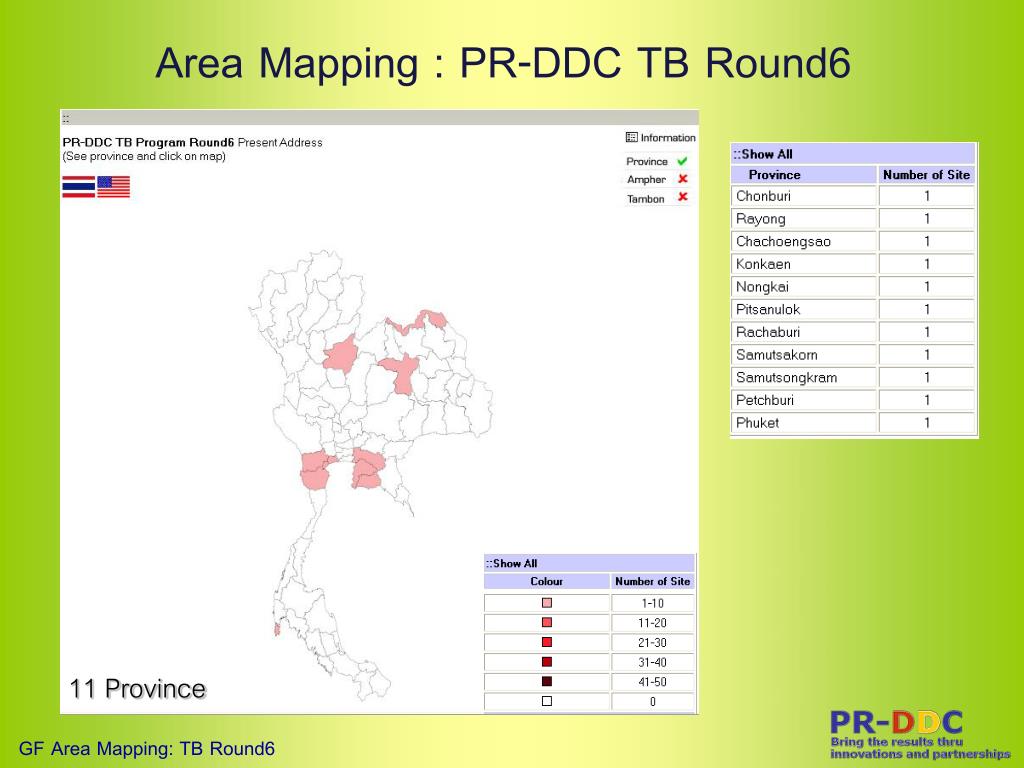 Area Mapping : PR-DDC TB Round6

::

PR-DDC TB Program Round6 Present Address
(See province and click on map)

Information
Province
Ampher
Tambon

::Show All

| Province | Number of Site |
|---|---|
| Chonburi | 1 |
| Rayong | 1 |
| Chachoengsao | 1 |
| Konkaen | 1 |
| Nongkai | 1 |
| Pitsanulok | 1 |
| Rachaburi | 1 |
| Samutsakorn | 1 |
| Samutsongkram | 1 |
| Petchburi | 1 |
| Phuket | 1 |

::Show All

| Colour | Number of Site |
|---|---|
| | 1-10 |
| | 11-20 |
| | 21-30 |
| | 31-40 |
| | 41-50 |
| | 0 |

11 Province

GF Area Mapping: TB Round6

PR-DDC
Bring the results thru innovations and partnerships